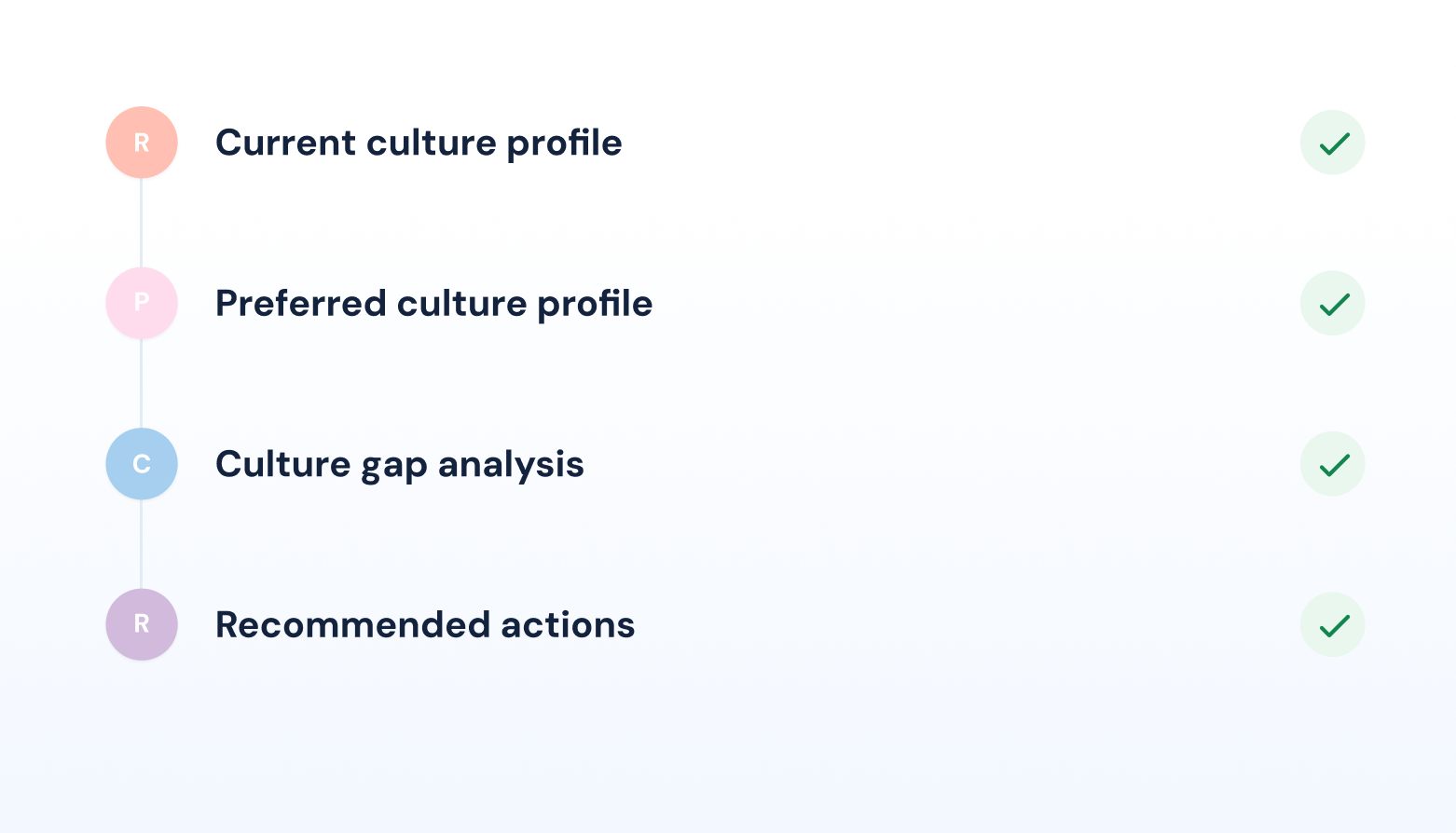 R Current culture profile

P Preferred culture profile

C Culture gap analysis

R Recommended actions